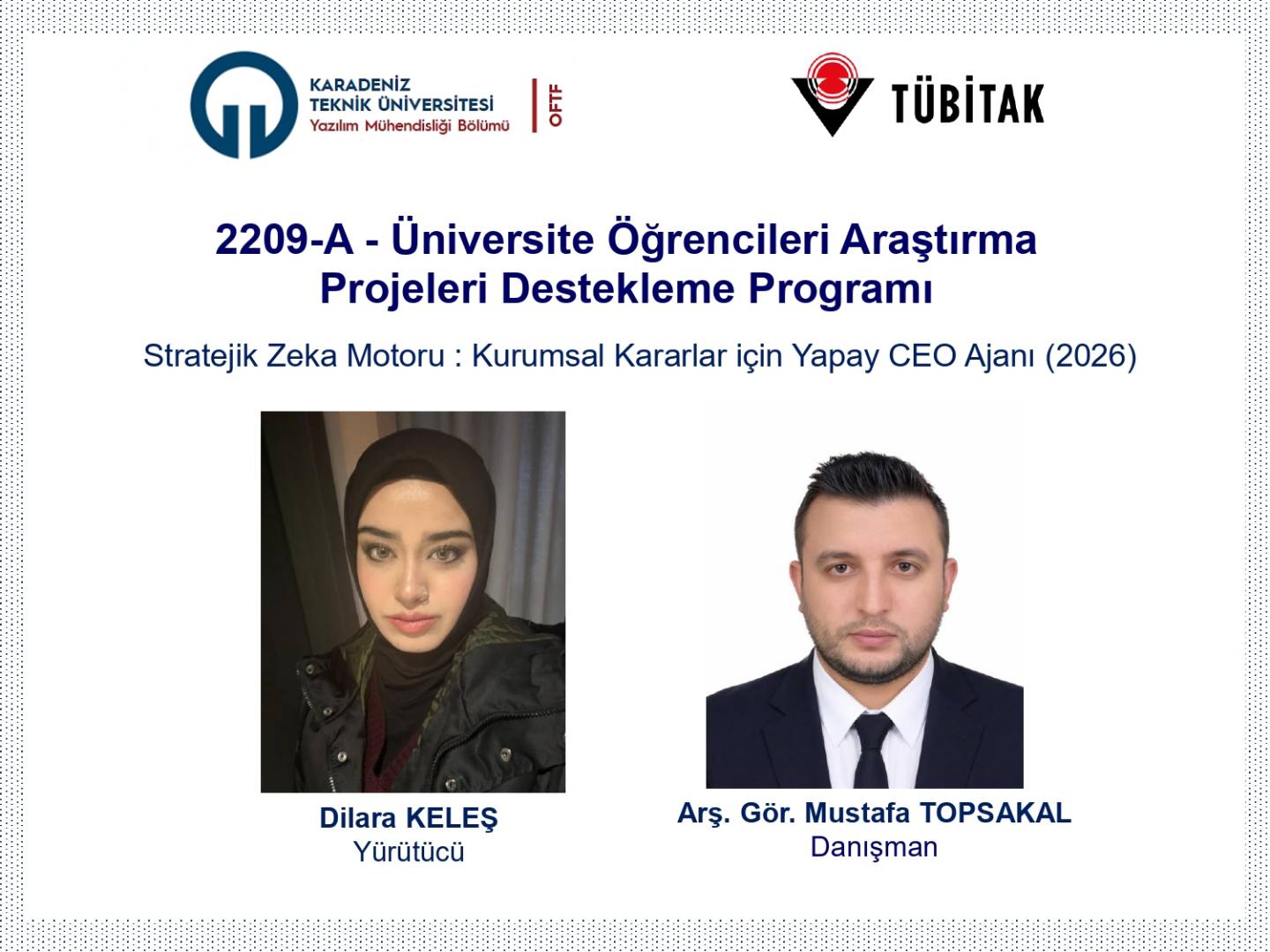 KARADENİZ TEKNİK ÜNİVERSİTESİ
Yazılım Mühendisliği Bölümü
OFTF

TÜBİTAK

2209-A - Üniversite Öğrencileri Araştırma Projeleri Destekleme Programı

Stratejik Zeka Motoru : Kurumsal Kararlar için Yapay CEO Ajanı (2026)

Dilara KELEŞ
Yürütücü

Arş. Gör. Mustafa TOPSAKAL
Danışman